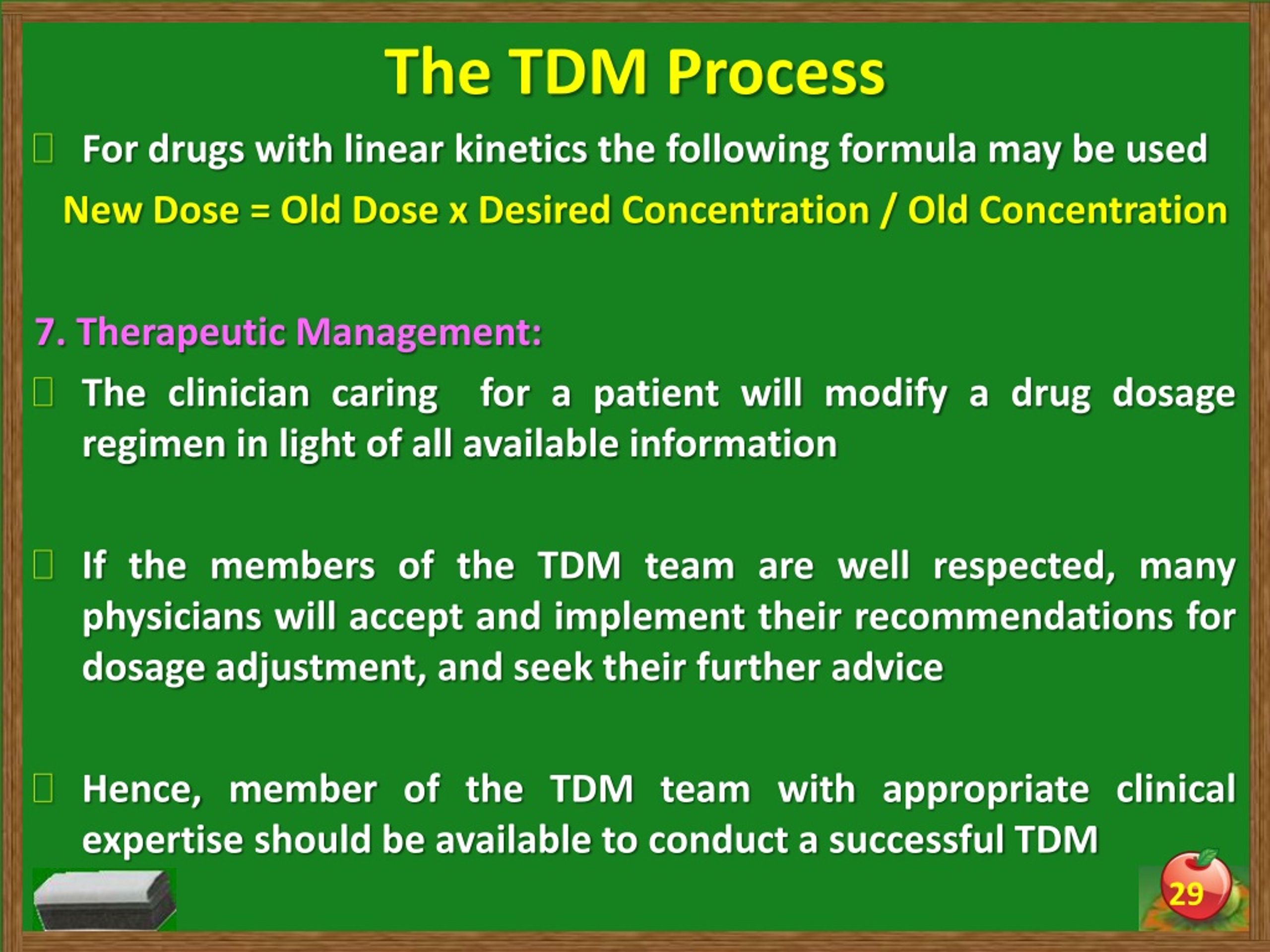 The TDM Process

For drugs with linear kinetics the following formula may be used

New Dose = Old Dose x Desired Concentration / Old Concentration

7. Therapeutic Management:

The clinician caring for a patient will modify a drug dosage regimen in light of all available information

If the members of the TDM team are well respected, many physicians will accept and implement their recommendations for dosage adjustment, and seek their further advice

Hence, member of the TDM team with appropriate clinical expertise should be available to conduct a successful TDM

29